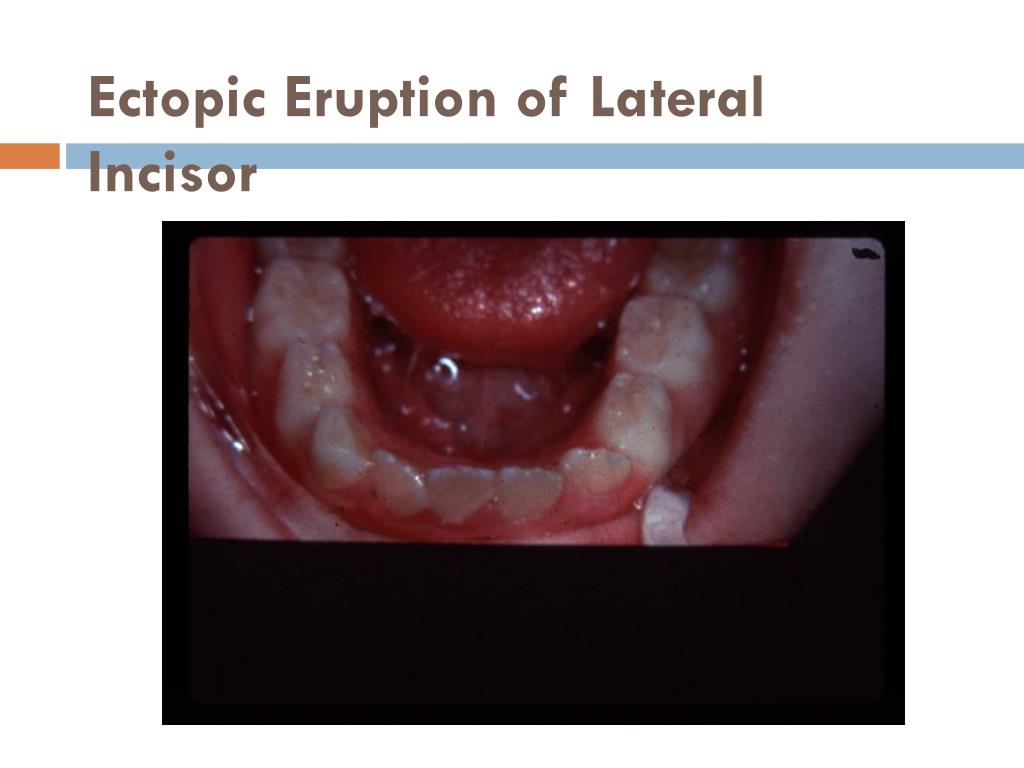 Ectopic Eruption of Lateral Incisor